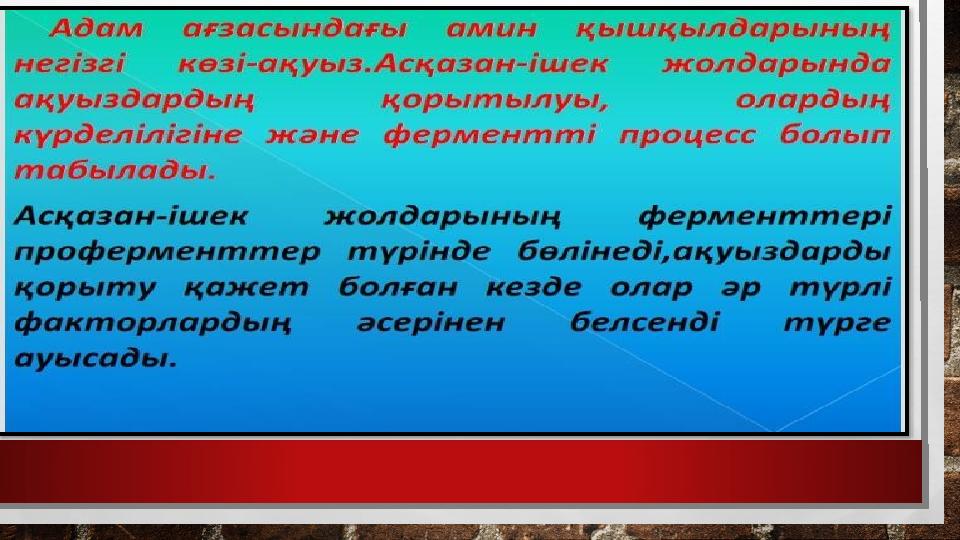 Адам ағзасындағы амин қышқылдарының негізгі көзі-ақуыз.Асқазан-ішек жолдарында ақуыздардың қорытылуы, олардың күрделілігіне және ферментті процесс болып табылады.

Асқазан-ішек жолдарының ферменттері проферменттер түрінде бөлінеді,ақуыздарды қорыту қажет болған кезде олар әр түрлі факторлардың әсерінен белсенді түрге ауысады.